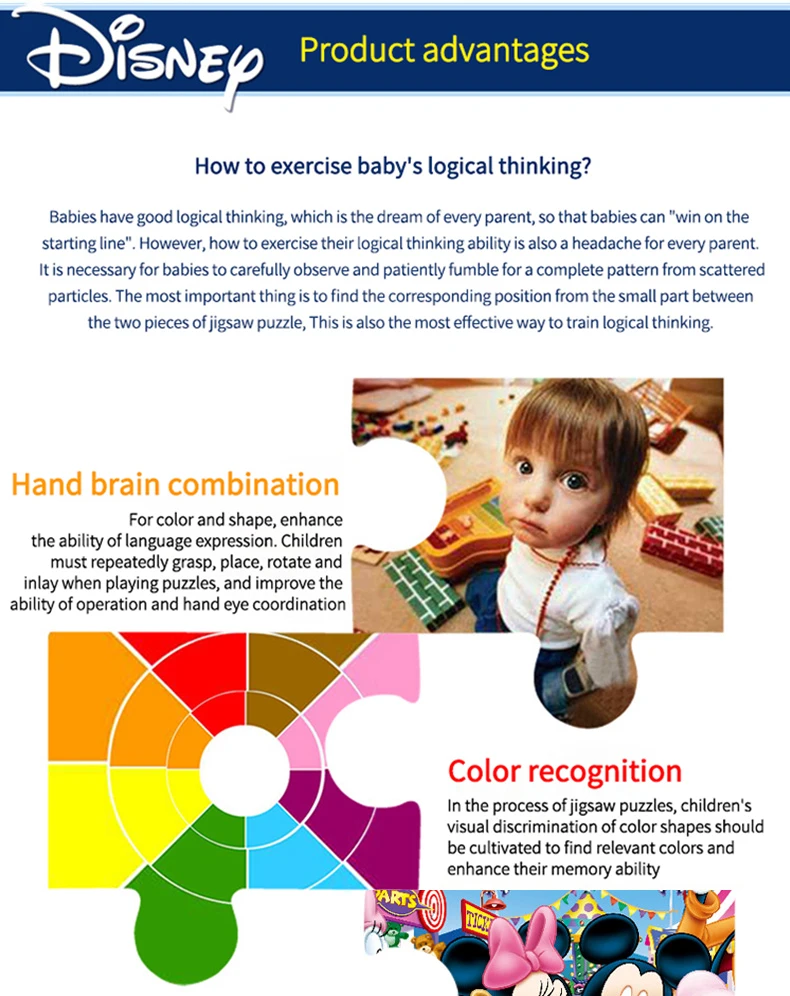 Disney Product advantages

How to exercise baby's logical thinking?

Babies have good logical thinking, which is the dream of every parent, so that babies can "win on the starting line". However, how to exercise their logical thinking ability is also a headache for every parent. It is necessary for babies to carefully observe and patiently fumble for a complete pattern from scattered particles. The most important thing is to find the corresponding position from the small part between the two pieces of jigsaw puzzle, This is also the most effective way to train logical thinking.

Hand brain combination

For color and shape, enhance the ability of language expression. Children must repeatedly grasp, place, rotate and inlay when playing puzzles, and improve the ability of operation and hand eye coordination

Color recognition

In the process of jigsaw puzzles, children's visual discrimination of color shapes should be cultivated to find relevant colors and enhance their memory ability